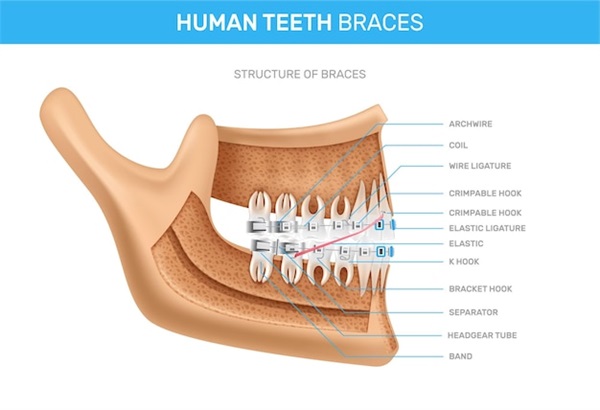 HUMAN TEETH BRACES

STRUCTURE OF BRACES

ARCHWIRE
COIL
WIRE LIGATURE
CRIMPABLE HOOK
CRIMPABLE HOOK
ELASTIC LIGATURE
ELASTIC
K HOOK
BRACKET HOOK
SEPARATOR
HEADGEAR TUBE
BAND